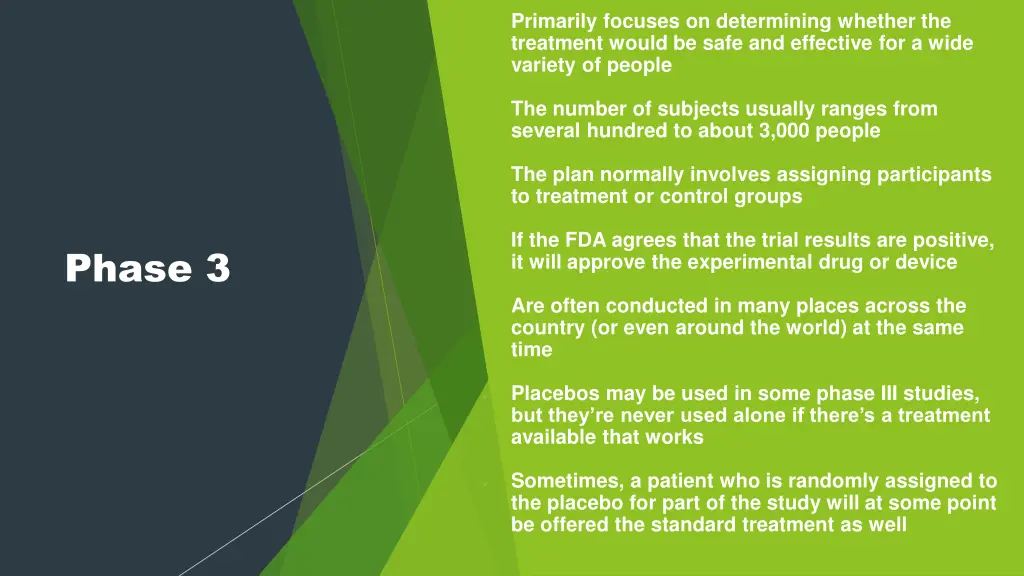 Phase 3

Primarily focuses on determining whether the treatment would be safe and effective for a wide variety of people

The number of subjects usually ranges from several hundred to about 3,000 people

The plan normally involves assigning participants to treatment or control groups

If the FDA agrees that the trial results are positive, it will approve the experimental drug or device

Are often conducted in many places across the country (or even around the world) at the same time

Placebos may be used in some phase III studies, but they're never used alone if there's a treatment available that works

Sometimes, a patient who is randomly assigned to the placebo for part of the study will at some point be offered the standard treatment as well